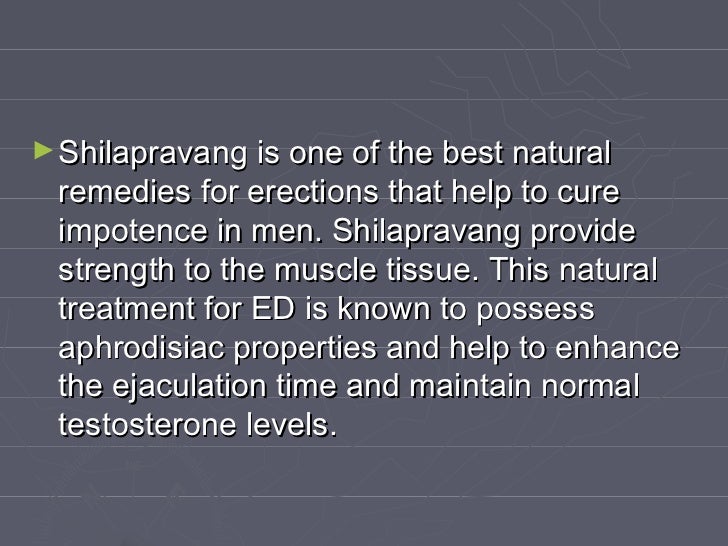 ► Shilapravang is one of the best natural remedies for erections that help to cure impotence in men. Shilapravang provide strength to the muscle tissue. This natural treatment for ED is known to possess aphrodisiac properties and help to enhance the ejaculation time and maintain normal testosterone levels.